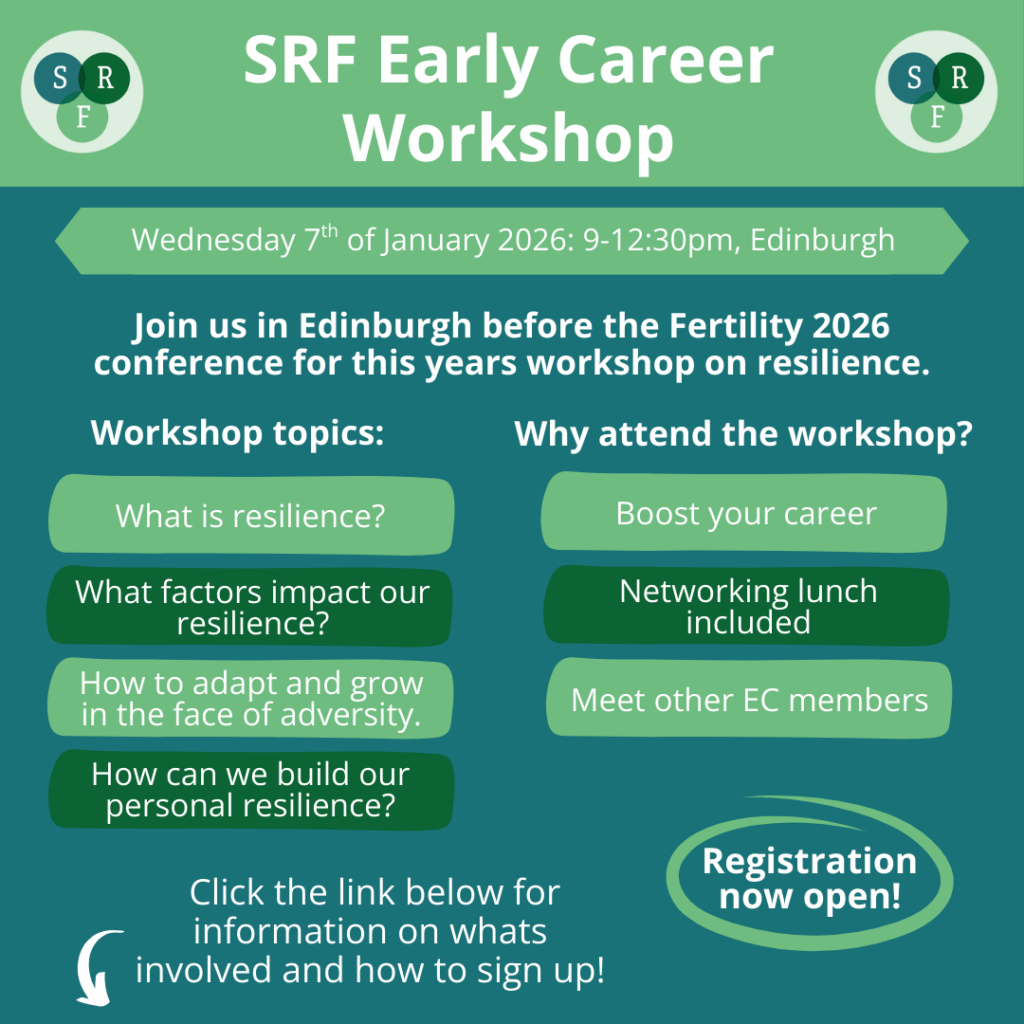 S R F

SRF Early Career Workshop

S R F

Wednesday 7$^{th}$ of January 2026: 9-12:30pm, Edinburgh

Join us in Edinburgh before the Fertility 2026 conference for this years workshop on resilience.

Workshop topics:

What is resilience?

What factors impact our resilience?

How to adapt and grow in the face of adversity.

How can we build our personal resilience?

Why attend the workshop?

Boost your career

Networking lunch included

Meet other EC members

Registration now open!

Click the link below for information on whats involved and how to sign up!